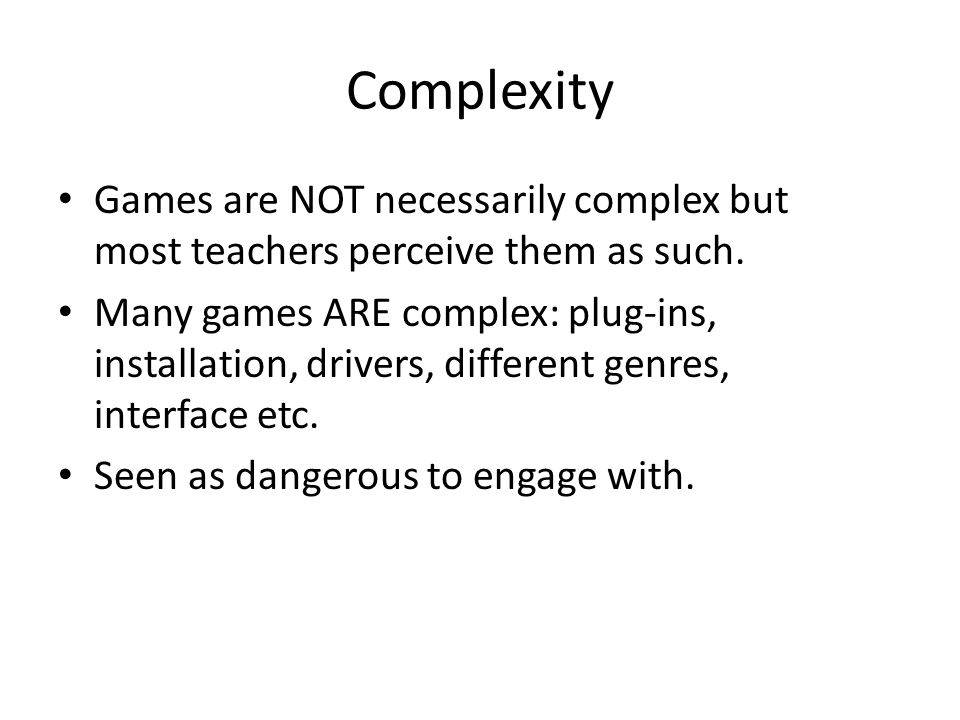 Complexity

• Games are NOT necessarily complex but most teachers perceive them as such.
• Many games ARE complex: plug-ins, installation, drivers, different genres, interface etc.
• Seen as dangerous to engage with.